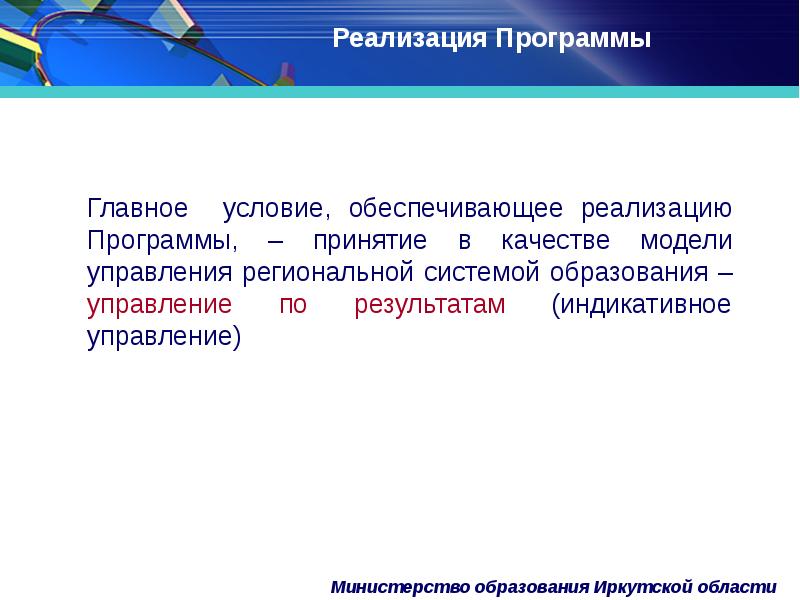 Реализация Программы

Главное условие, обеспечивающее реализацию Программы, – принятие в качестве модели управления региональной системой образования – управление по результатам (индикативное управление)

Министерство образования Иркутской области